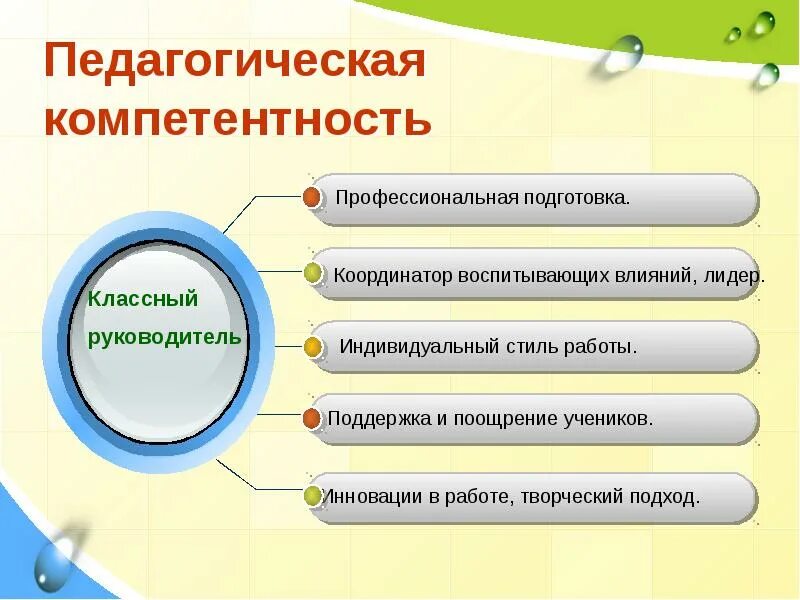 Педагогическая компетентность

Классный руководитель

Профессиональная подготовка.

Координатор воспитывающих влияний, лидер.

Индивидуальный стиль работы.

Поддержка и поощрение учеников.

Инновации в работе, творческий подход.